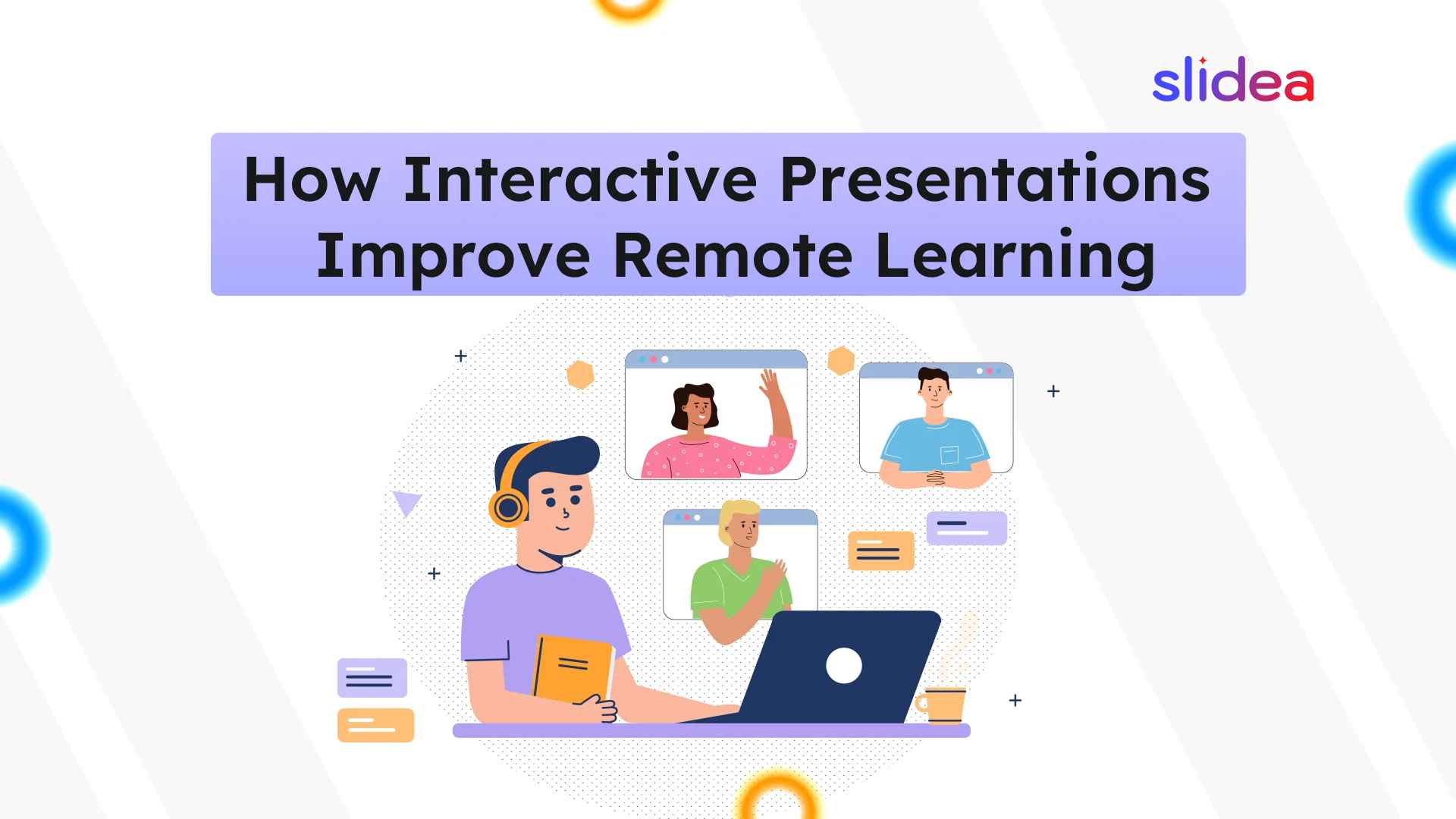 slidea

How Interactive Presentations Improve Remote Learning